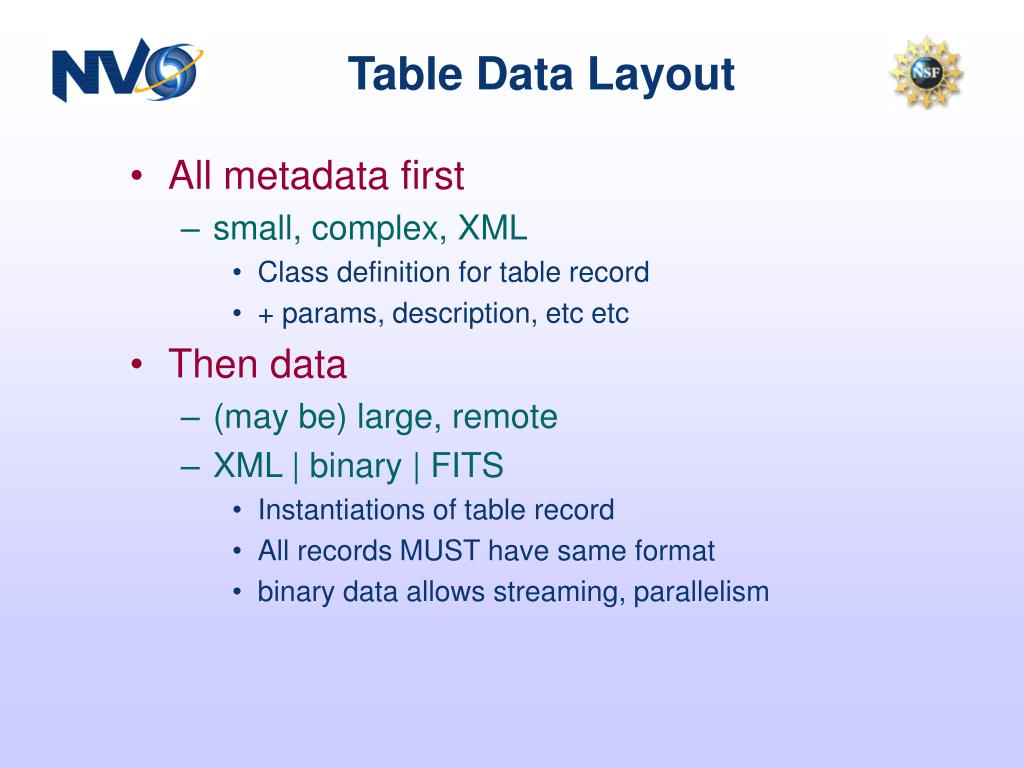 NVO

Table Data Layout

NSF

• All metadata first
– small, complex, XML
• Class definition for table record
• + params, description, etc etc
• Then data
– (may be) large, remote
– XML | binary | FITS
• Instantiations of table record
• All records MUST have same format
• binary data allows streaming, parallelism